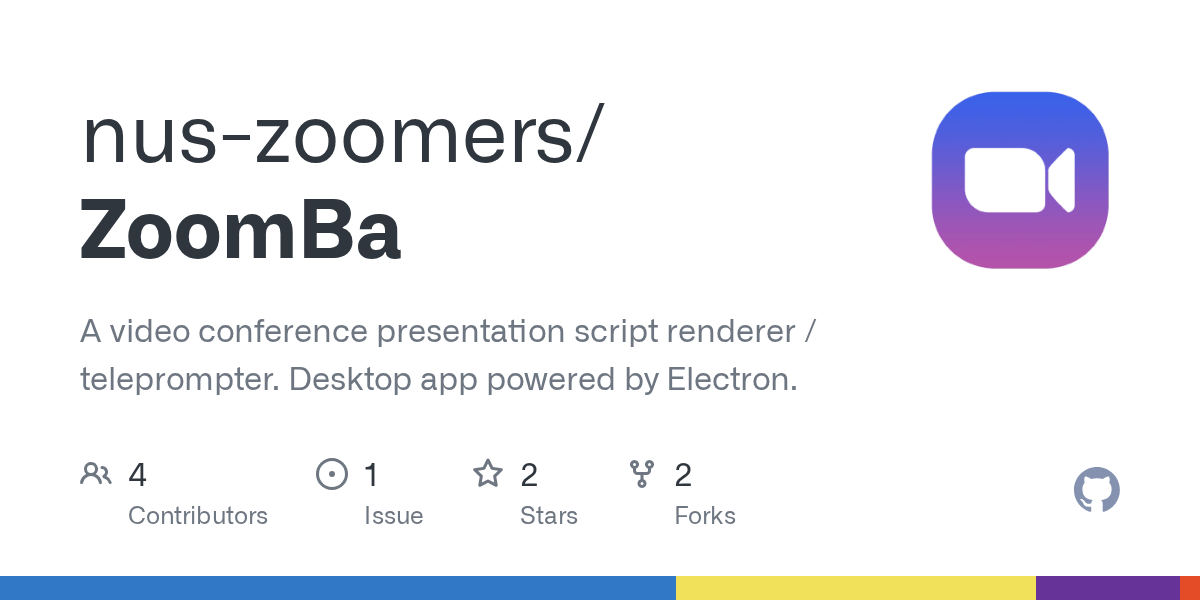 nus-zoomers/
ZoomBa

A video conference presentation script renderer / teleprompter. Desktop app powered by Electron.

4
Contributors

1
Issue

2
Stars

2
Forks